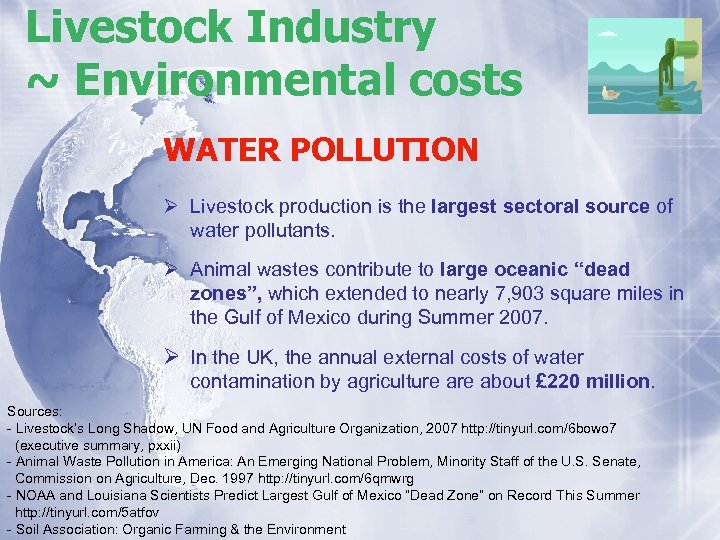 Livestock Industry
~ Environmental costs

WATER POLLUTION

➢ Livestock production is the largest sectoral source of water pollutants.

➢ Animal wastes contribute to large oceanic “dead zones”, which extended to nearly 7,903 square miles in the Gulf of Mexico during Summer 2007.

➢ In the UK, the annual external costs of water contamination by agriculture are about £220 million.

Sources:
- Livestock's Long Shadow, UN Food and Agriculture Organization, 2007 http://tinyurl.com/6bowo7 (executive summary, pxxii)
- Animal Waste Pollution in America: An Emerging National Problem, Minority Staff of the U.S. Senate, Commission on Agriculture, Dec. 1997 http://tinyurl.com/6qmwrg
- NOAA and Louisiana Scientists Predict Largest Gulf of Mexico "Dead Zone" on Record This Summer http://tinyurl.com/5atfov
- Soil Association: Organic Farming & the Environment